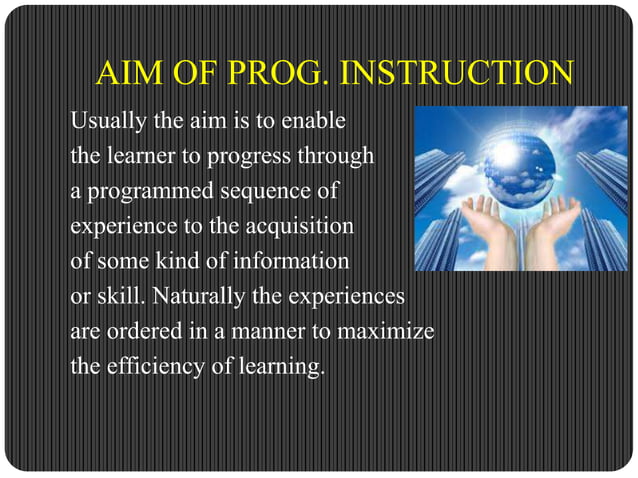 AIM OF PROG. INSTRUCTION

Usually the aim is to enable the learner to progress through a programmed sequence of experience to the acquisition of some kind of information or skill. Naturally the experiences are ordered in a manner to maximize the efficiency of learning.